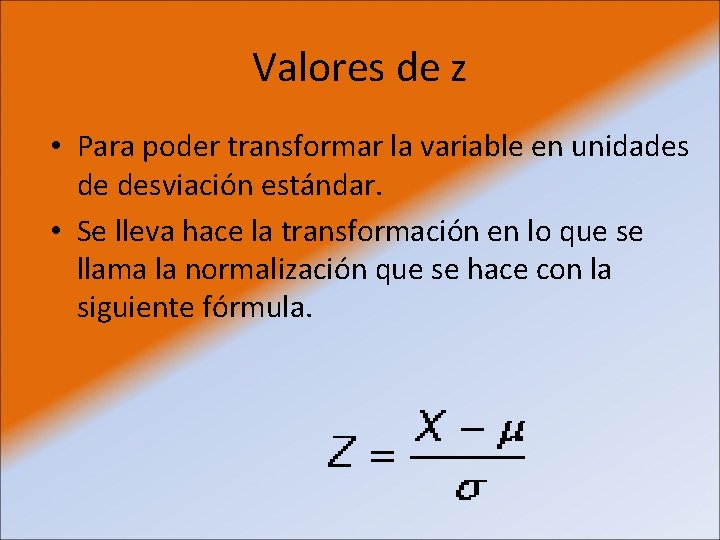 Valores de z

• Para poder transformar la variable en unidades de desviación estándar.

• Se lleva hace la transformación en lo que se llama la normalización que se hace con la siguiente fórmula.

$Z = \frac{X - \mu}{\sigma}$